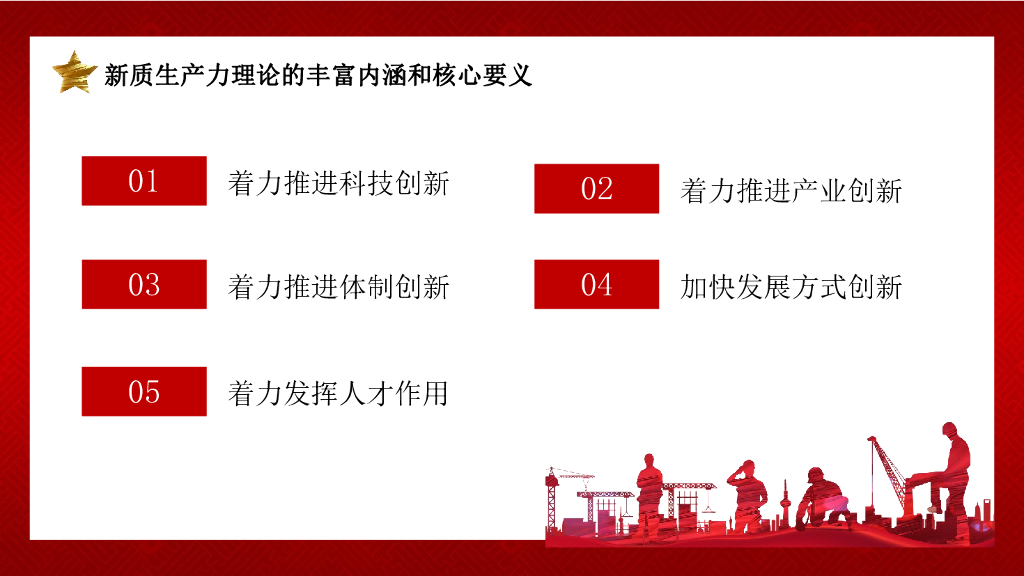 新质生产力理论的丰富内涵和核心要义

01 着力推进科技创新

02 着力推进产业创新

03 着力推进体制创新

04 加快发展方式创新

05 着力发挥人才作用